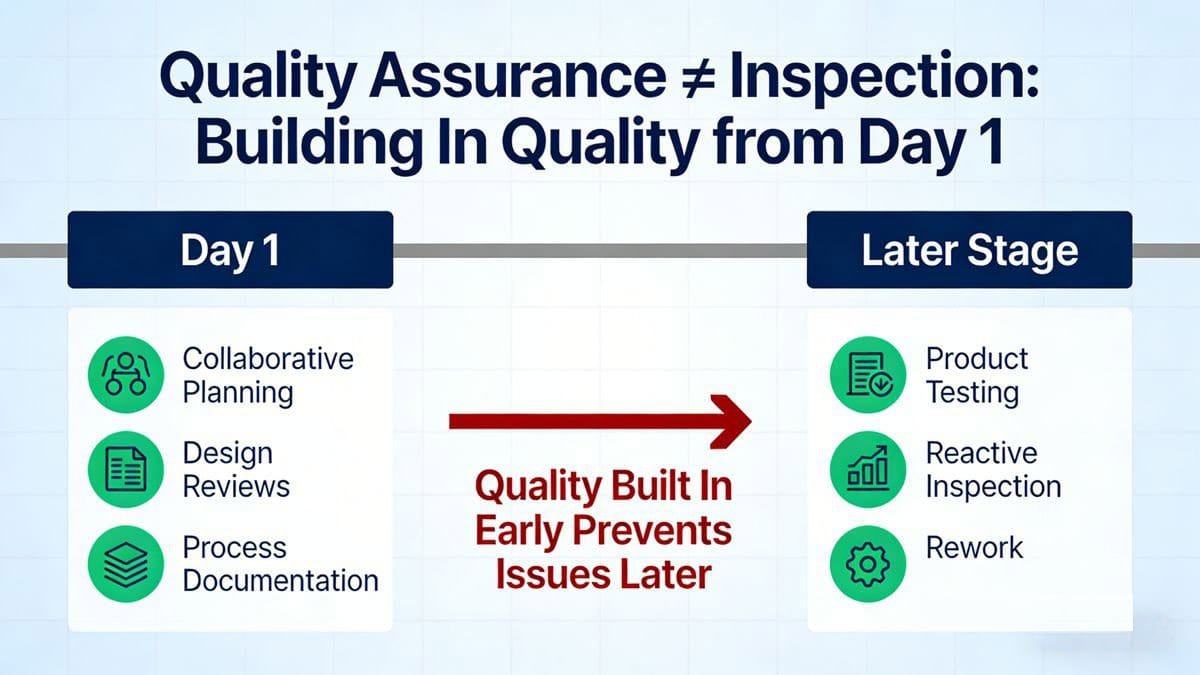 Quality Assurance ≠ Inspection: Building In Quality from Day 1

Day 1

Collaborative Planning

Design Reviews

Process Documentation

Quality Built In Early Prevents Issues Later

Later Stage

Product Testing

Reactive Inspection

Rework